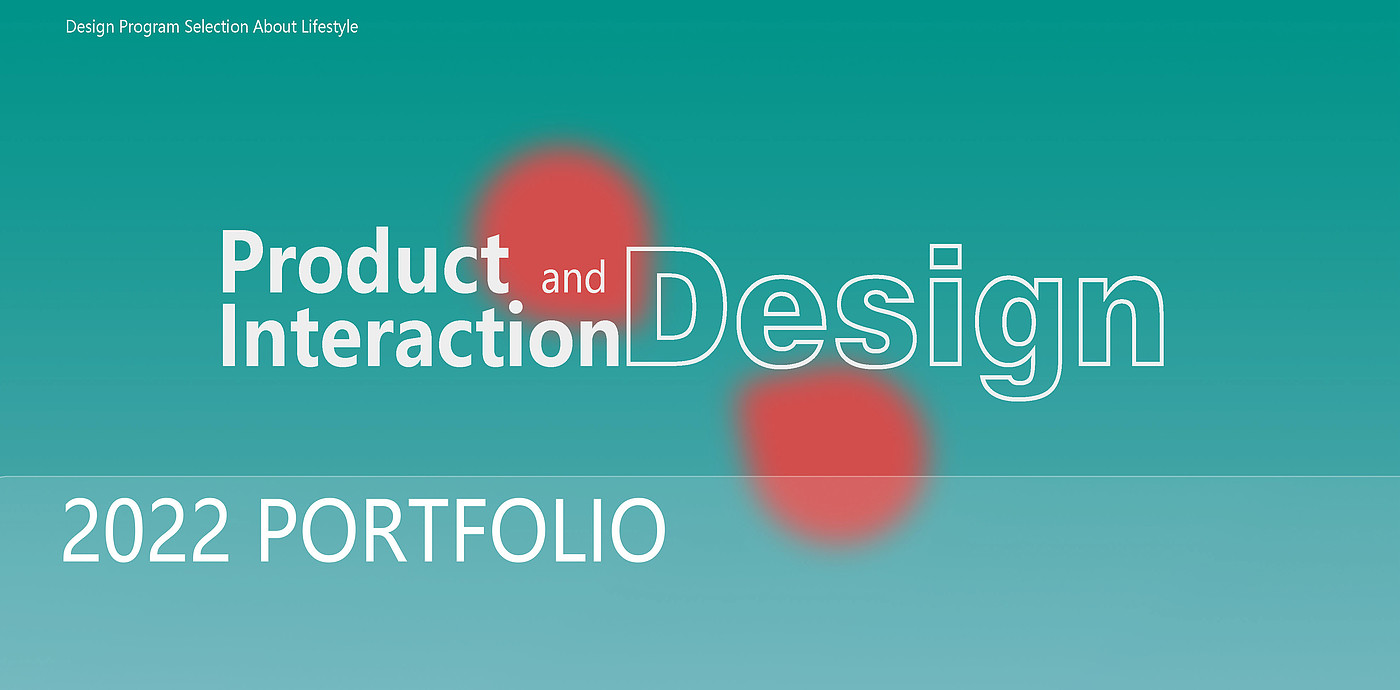 Design Program Selection About Lifestyle

Product and Interaction Design

2022 PORTFOLIO